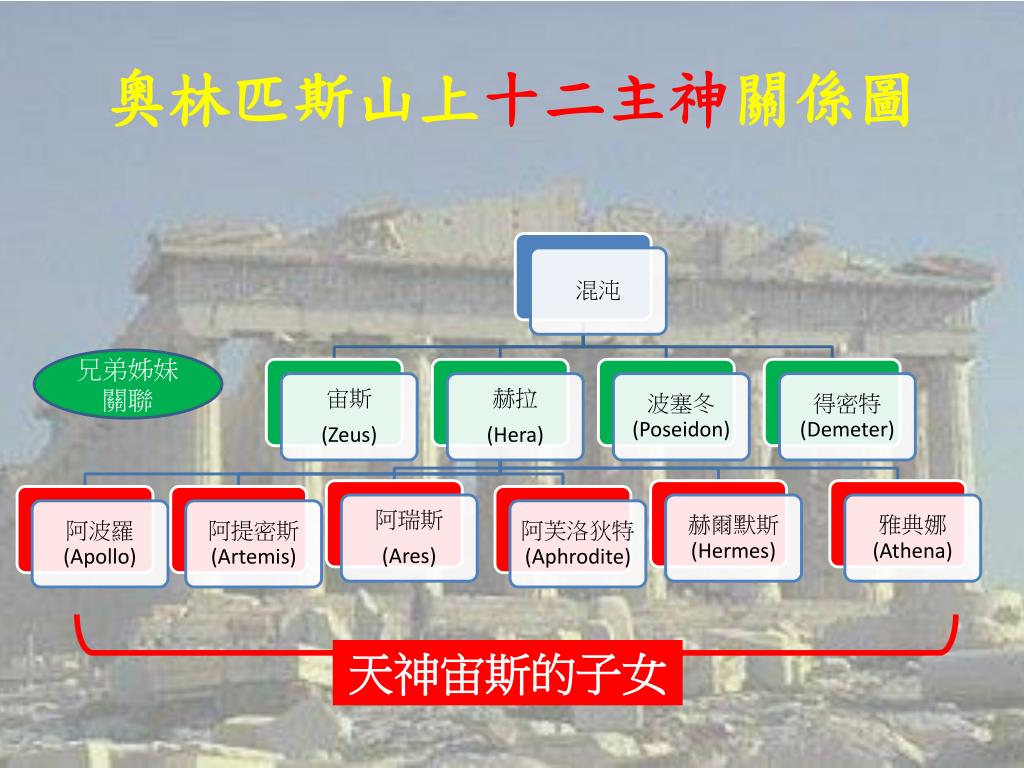 奧林匹斯山上十二主神關係圖

混沌

兄弟姊妹關聯

宙斯
(Zeus)

赫拉
(Hera)

波塞冬
(Poseidon)

得密特
(Demeter)

阿波羅
(Apollo)

阿提密斯
(Artemis)

阿瑞斯
(Ares)

阿芙洛狄特
(Aphrodite)

赫爾默斯
(Hermes)

雅典娜
(Athena)

天神宙斯的子女